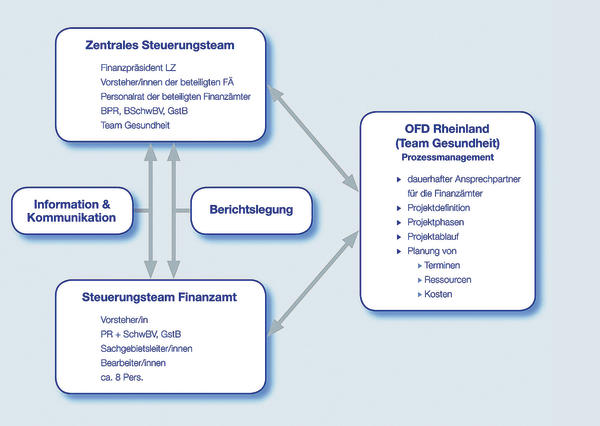 Zentrales Steuerungsteam

Finanzpräsident LZ
Vorsteher/innen der beteiligten FÄ
Personalrat der beteiligten Finanzämter
BPR, BSchwBV, GstB
Team Gesundheit

Information & Kommunikation

Berichtslegung

Steuerungsteam Finanzamt

Vorsteher/in
PR + SchwBV, GstB
Sachgebietsleiter/innen
Bearbeiter/innen
ca. 8 Pers.

OFD Rheinland
(Team Gesundheit)
Prozessmanagement

▸ dauerhafter Ansprechpartner für die Finanzämter
▸ Projektdefinition
▸ Projektphasen
▸ Projektablauf
▸ Planung von
▸ Terminen
▸ Ressourcen
▸ Kosten